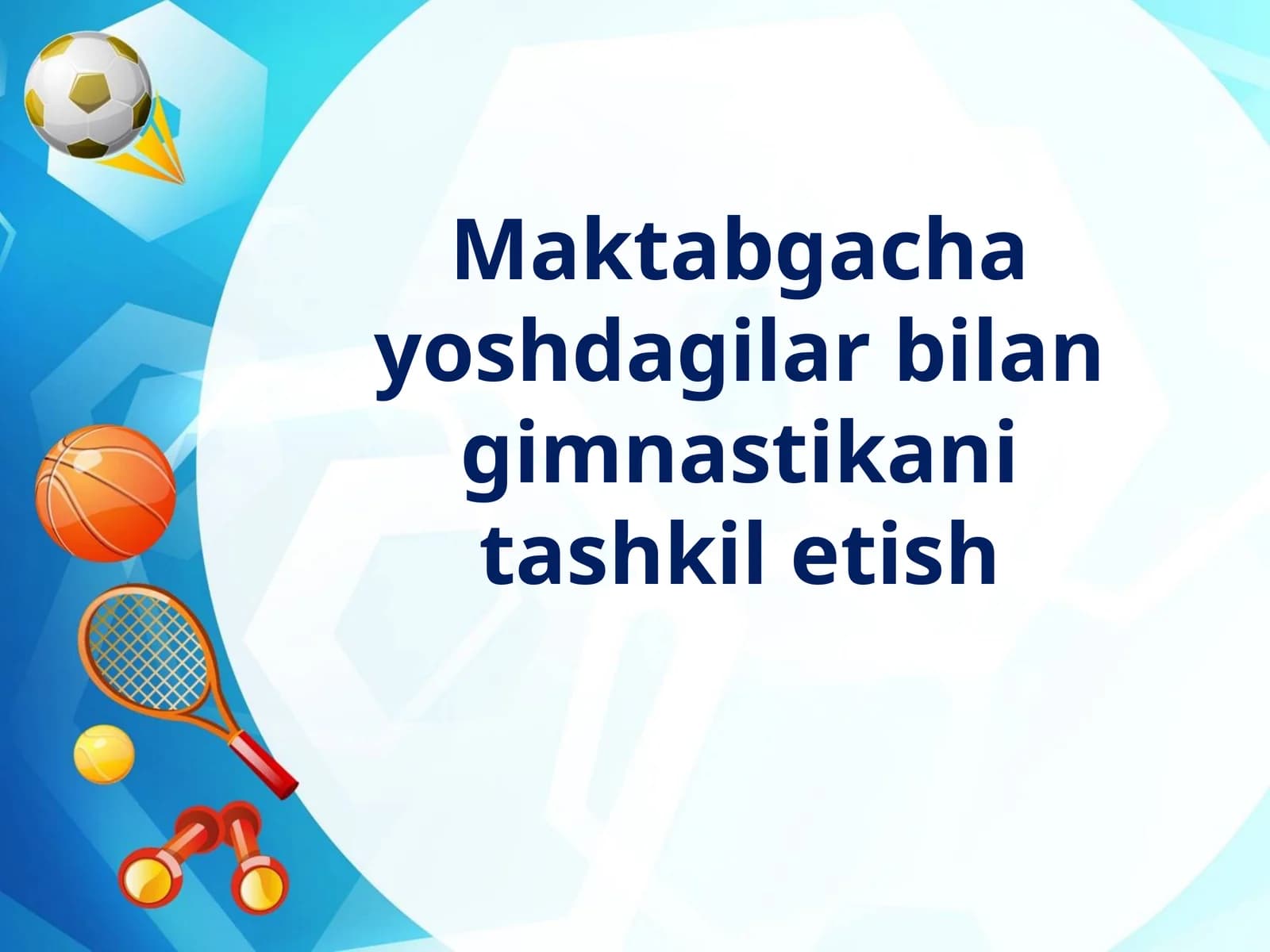 Maktabgacha yoshdagilar bilan gimnastikani tashkil etish